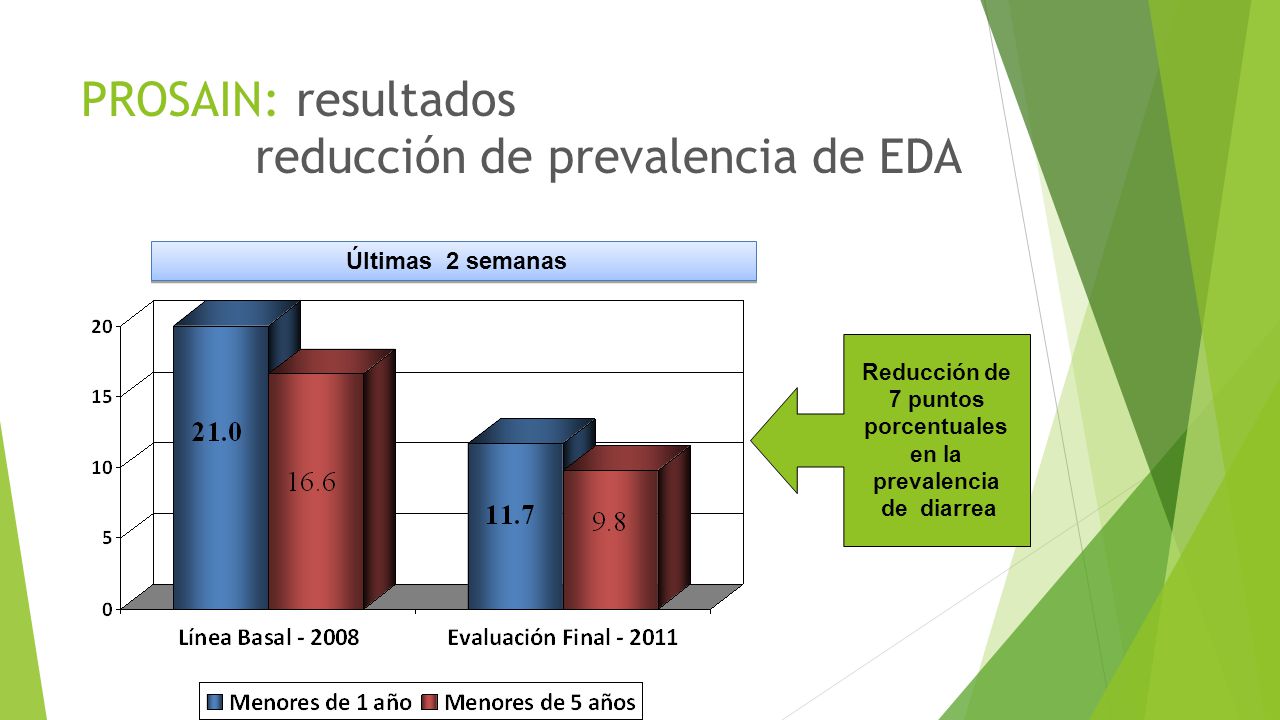 PROSAIN: resultados
reducción de prevalencia de EDA

Últimas 2 semanas

20
15
10
5
0

21.0
16.6
11.7
9.8

Línea Basal - 2008
Evaluación Final - 2011

Menores de 1 año
Menores de 5 años

Reducción de 7 puntos porcentuales en la prevalencia de diarrea